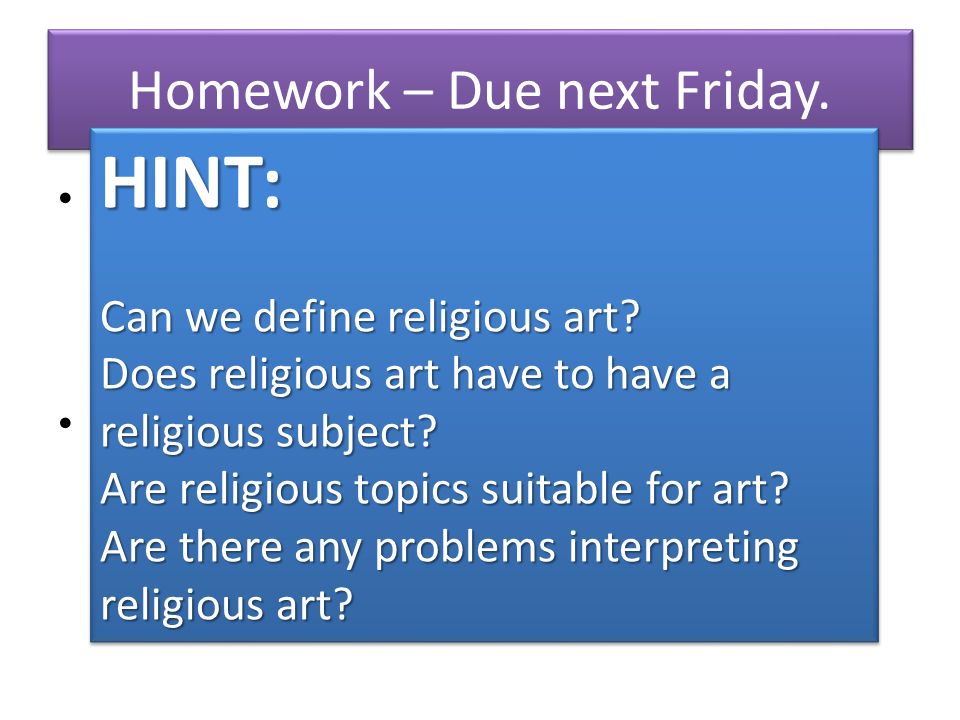 Homework – Due next Friday.

HINT:

Can we define religious art?
Does religious art have to have a religious subject?
Are religious topics suitable for art?
Are there any problems interpreting religious art?